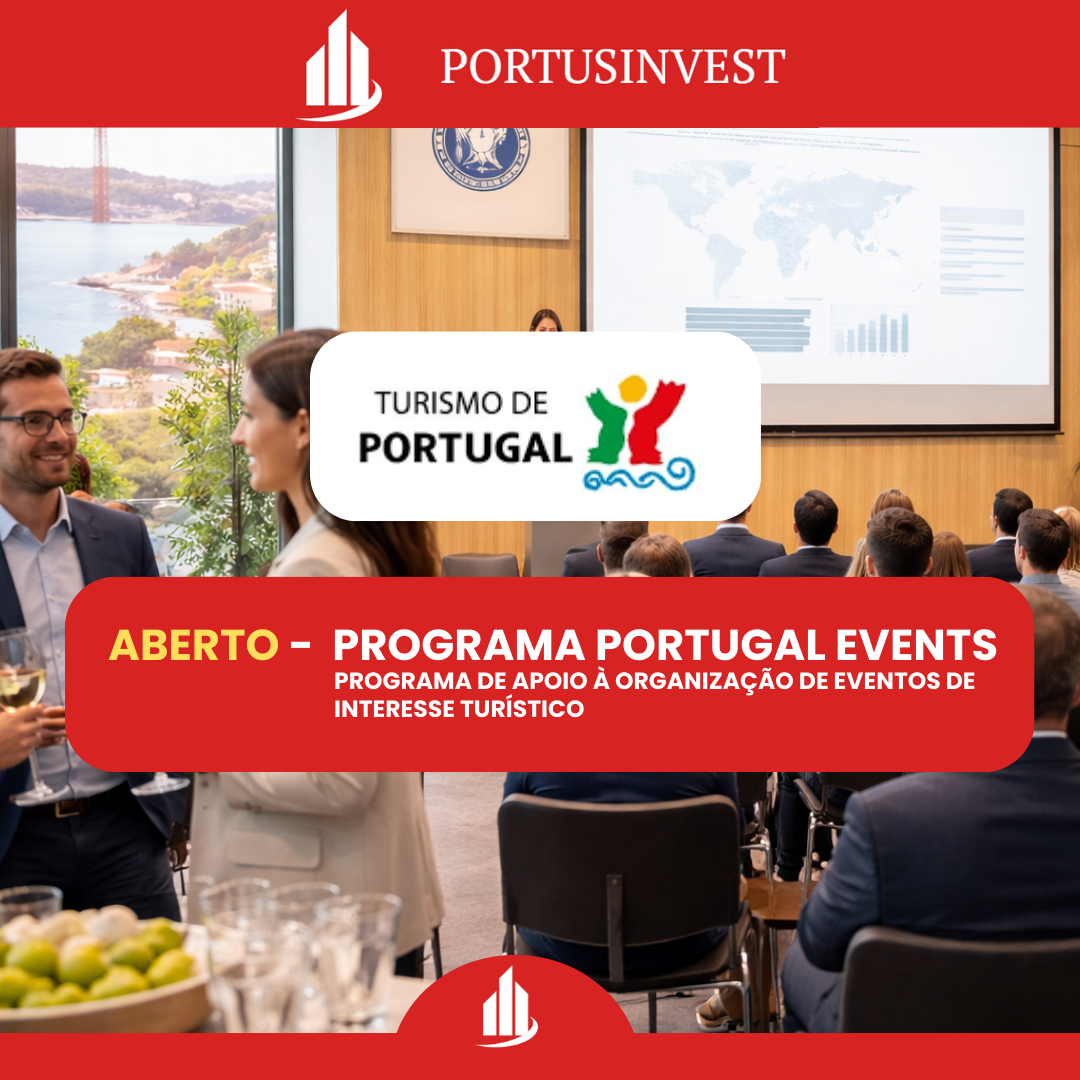 PORTUSINVEST

TURISMO DE PORTUGAL

ABERTO - PROGRAMA PORTUGAL EVENTS
PROGRAMA DE APOIO À ORGANIZAÇÃO DE EVENTOS DE INTERESSE TURÍSTICO